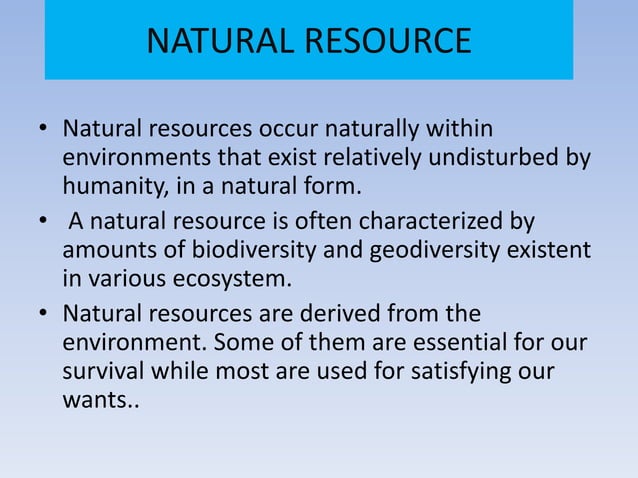 NATURAL RESOURCE

• Natural resources occur naturally within environments that exist relatively undisturbed by humanity, in a natural form.

• A natural resource is often characterized by amounts of biodiversity and geodiversity existent in various ecosystem.

• Natural resources are derived from the environment. Some of them are essential for our survival while most are used for satisfying our wants..